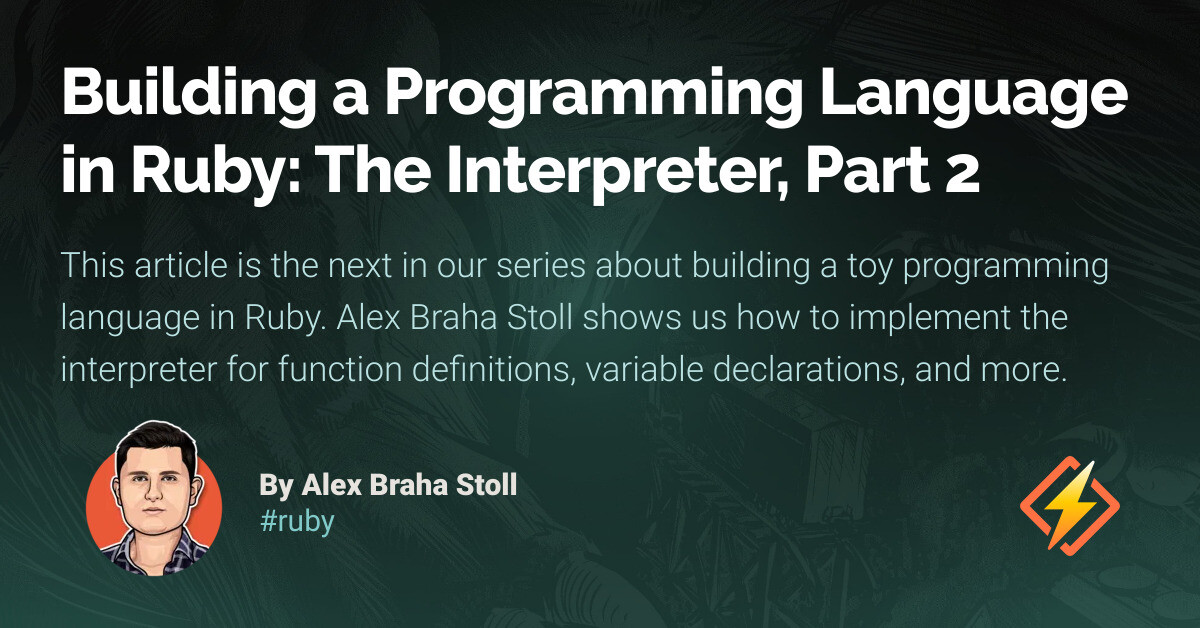 Building a Programming Language in Ruby: The Interpreter, Part 2

This article is the next in our series about building a toy programming language in Ruby. Alex Braha Stoll shows us how to implement the interpreter for function definitions, variable declarations, and more.

By Alex Braha Stoll
#ruby